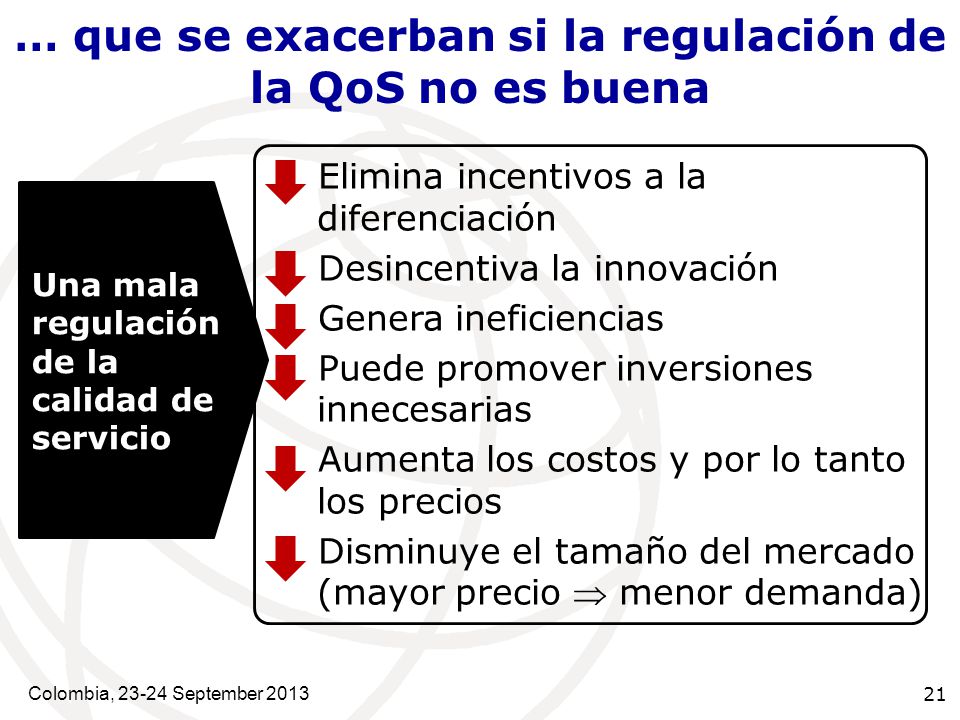 … que se exacerban si la regulación de la QoS no es buena

Una mala regulación de la calidad de servicio

Elimina incentivos a la diferenciación

Desincentiva la innovación

Genera ineficiencias

Puede promover inversiones innecesarias

Aumenta los costos y por lo tanto los precios

Disminuye el tamaño del mercado (mayor precio $\Rightarrow$ menor demanda)

Colombia, 23-24 September 2013

21